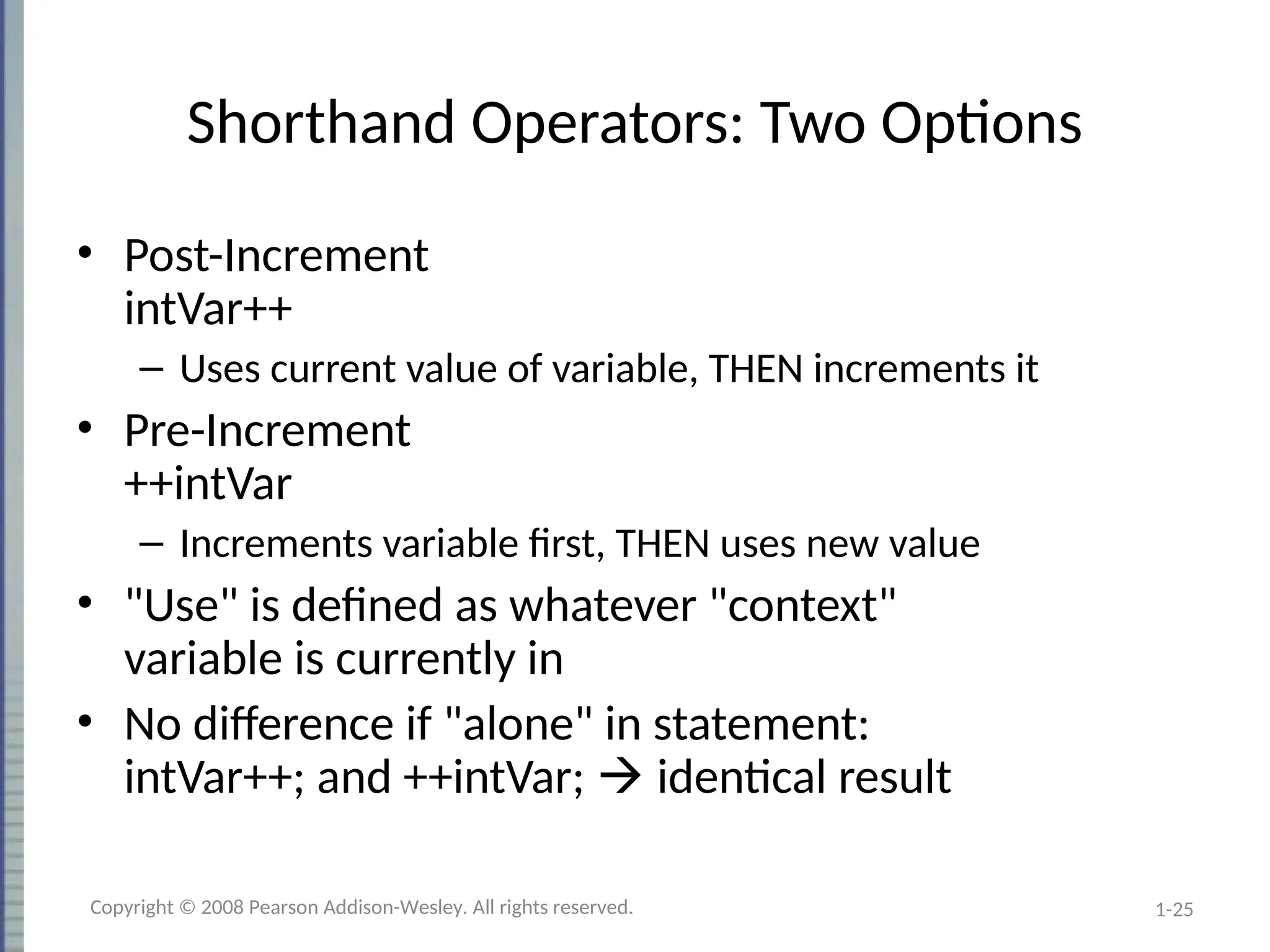 Shorthand Operators: Two Options

• Post-Increment
intVar++
– Uses current value of variable, THEN increments it
• Pre-Increment
++intVar
– Increments variable first, THEN uses new value
• "Use" is defined as whatever "context" variable is currently in
• No difference if "alone" in statement:
intVar++; and ++intVar; → identical result

Copyright © 2008 Pearson Addison-Wesley. All rights reserved.

1-25